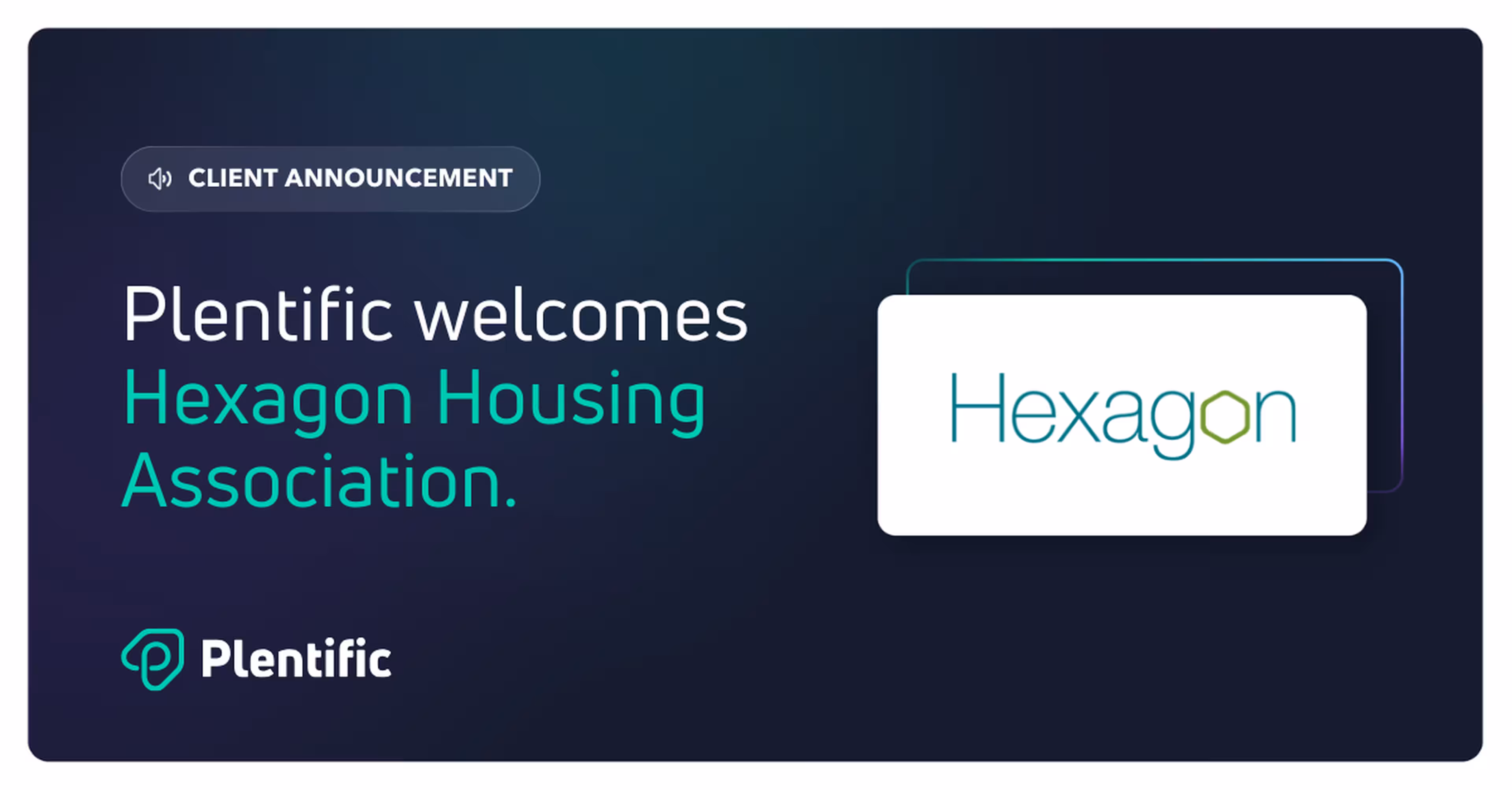 CLIENT ANNOUNCEMENT

Plentific welcomes Hexagon Housing Association.

Hexagon

Plentific